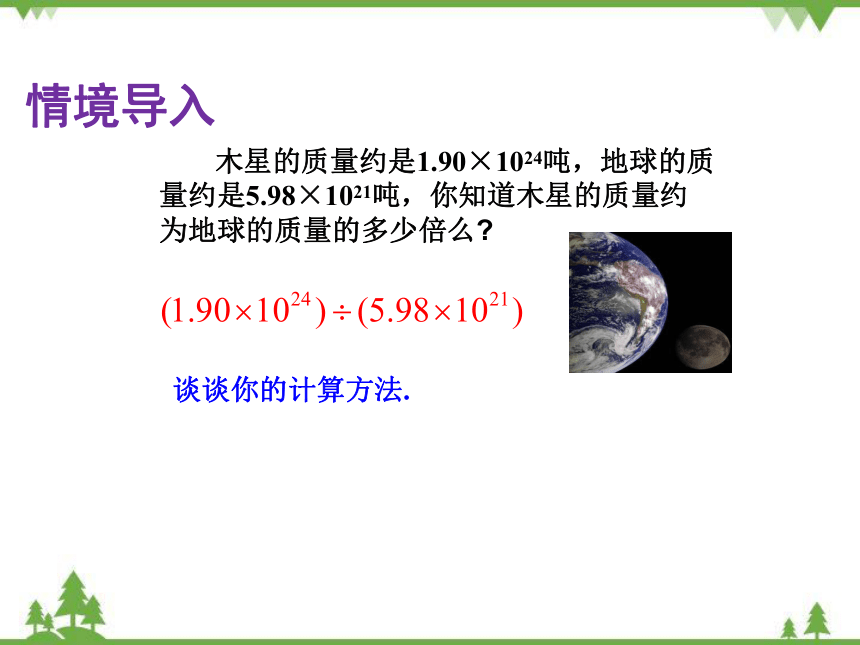 情境导入

木星的质量约是$1.90\times10^{24}$吨，地球的质量约是$5.98\times10^{21}$吨，你知道木星的质量约为地球的质量的多少倍么？

$(1.90\times10^{24})\div(5.98\times10^{21})$

谈谈你的计算方法.